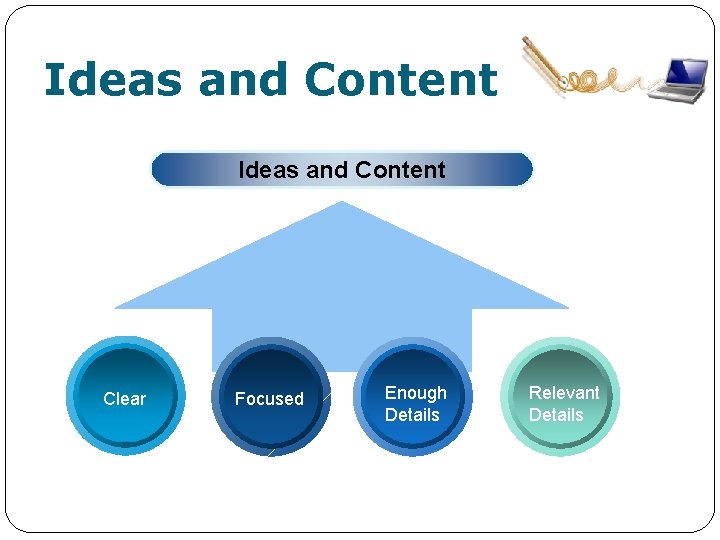 Ideas and Content

Ideas and Content

Clear

Focused

Enough Details

Relevant Details